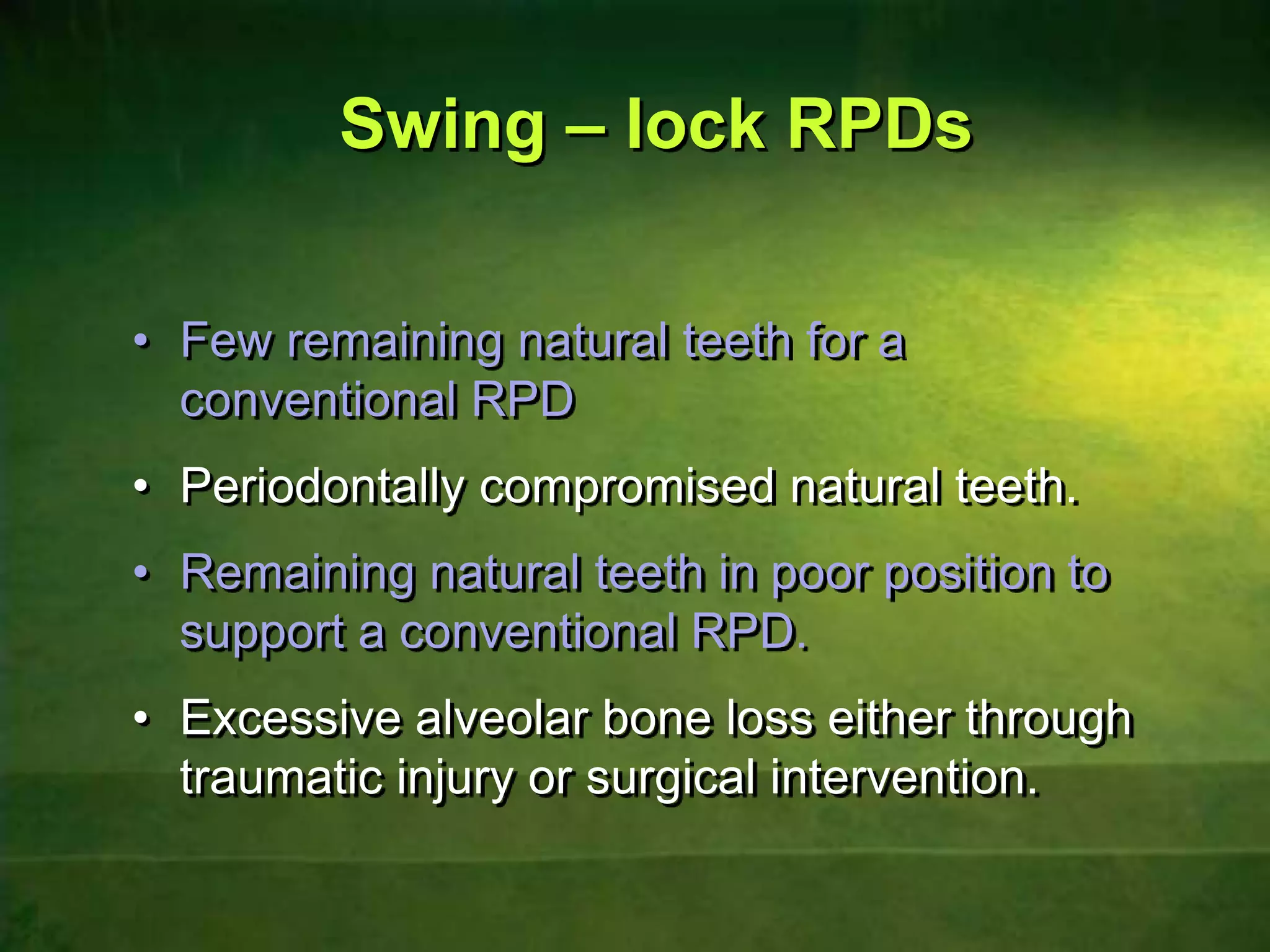 Swing – lock RPDs

• Few remaining natural teeth for a conventional RPD

• Periodontally compromised natural teeth.

• Remaining natural teeth in poor position to support a conventional RPD.

• Excessive alveolar bone loss either through traumatic injury or surgical intervention.